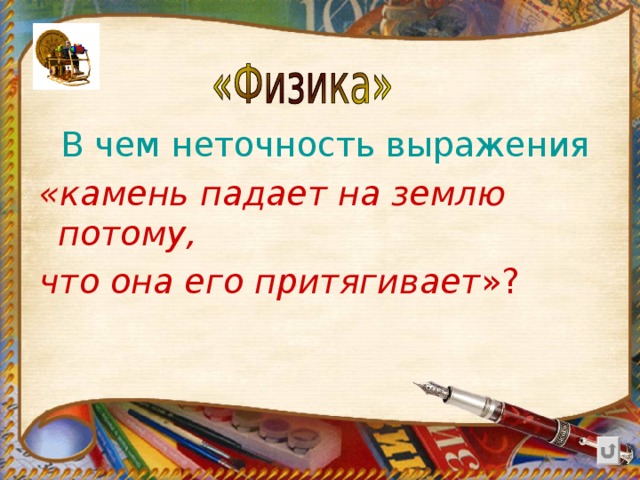 «Физика»

В чем неточность выражения

«камень падает на землю потому,

что она его притягивает»?